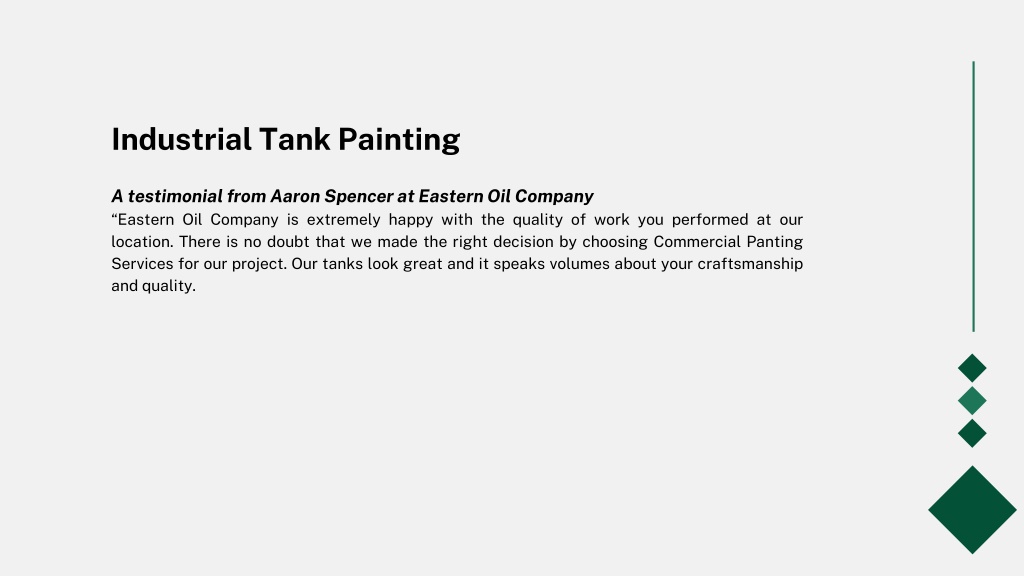 Industrial Tank Painting

A testimonial from Aaron Spencer at Eastern Oil Company
“Eastern Oil Company is extremely happy with the quality of work you performed at our location. There is no doubt that we made the right decision by choosing Commercial Panting Services for our project. Our tanks look great and it speaks volumes about your craftsmanship and quality.